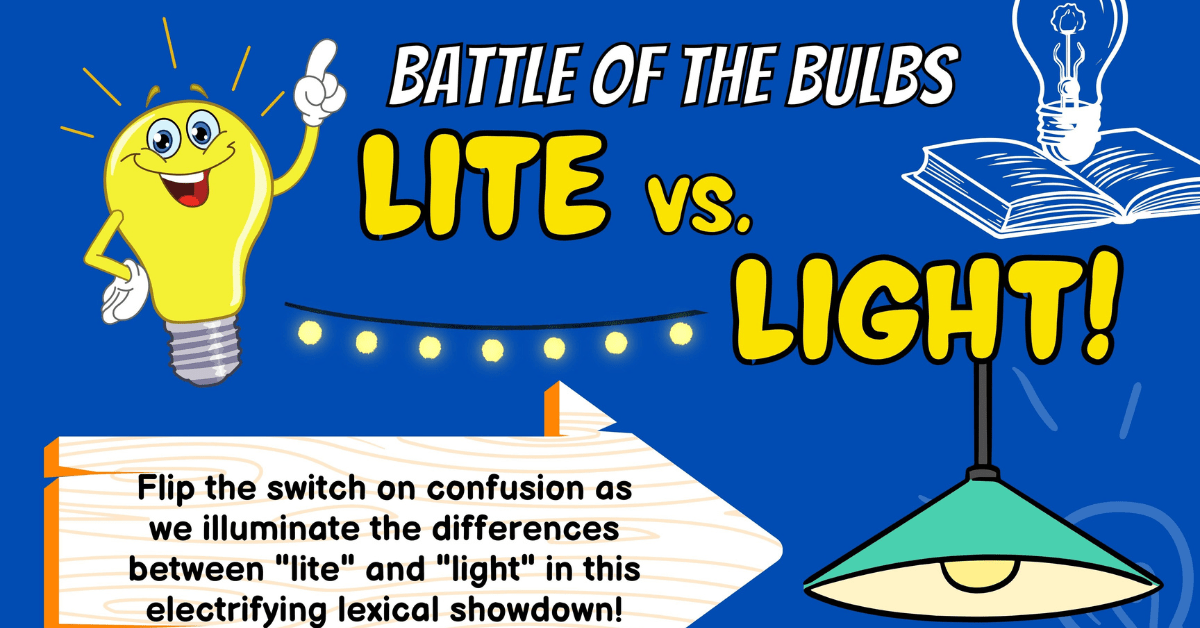 BATTLE OF THE BULBS

LITE vs. LIGHT!

Flip the switch on confusion as we illuminate the differences between "lite" and "light" in this electrifying lexical showdown!